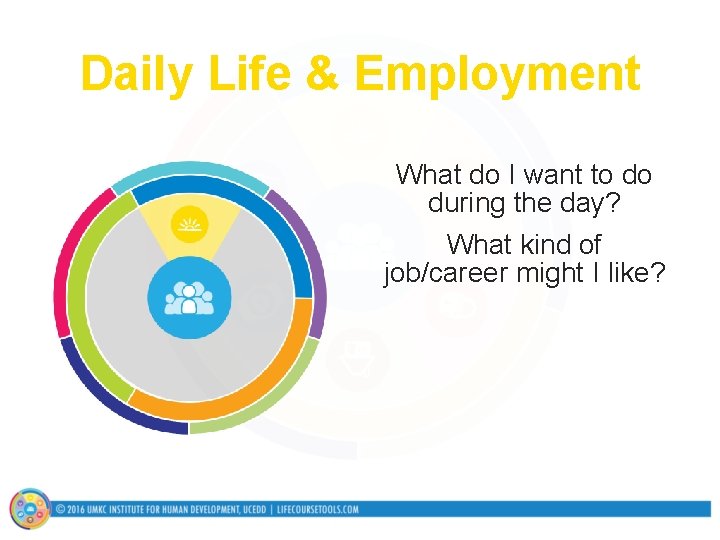 Daily Life & Employment

What do I want to do during the day?

What kind of job/career might I like?

© 2016 UMKC INSTITUTE FOR HUMAN DEVELOPMENT, UCEDD | LIFECOURSETOOLS.COM